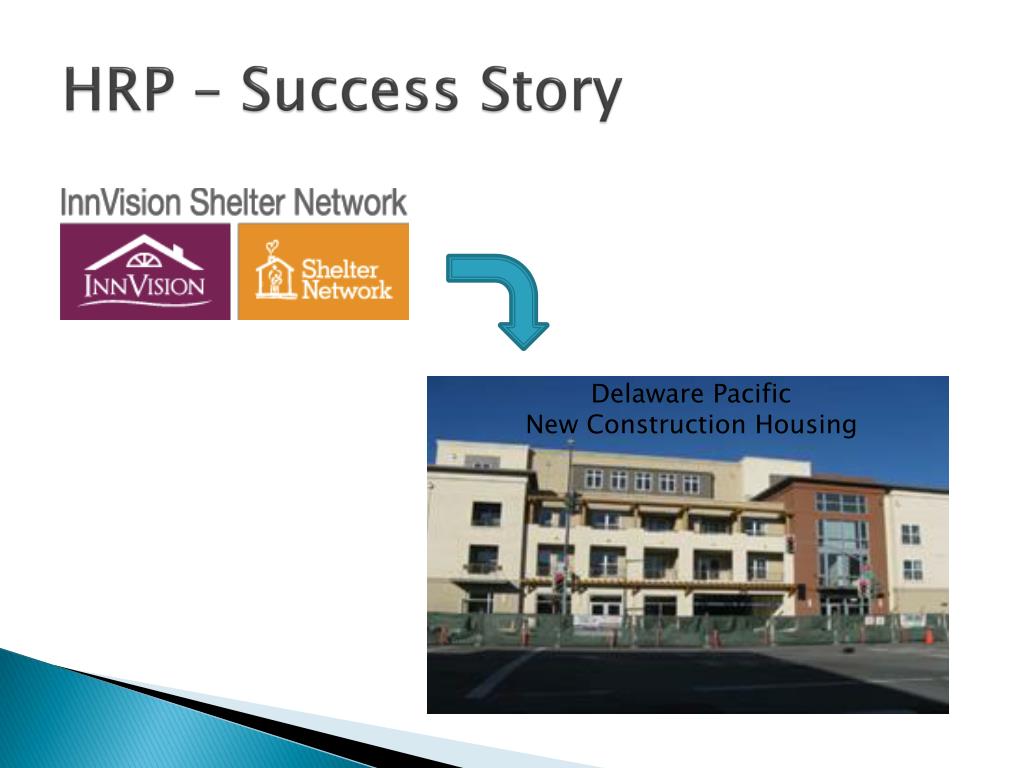 HRP – Success Story

InnVision Shelter Network

INNVISION

Shelter Network

Delaware Pacific
New Construction Housing